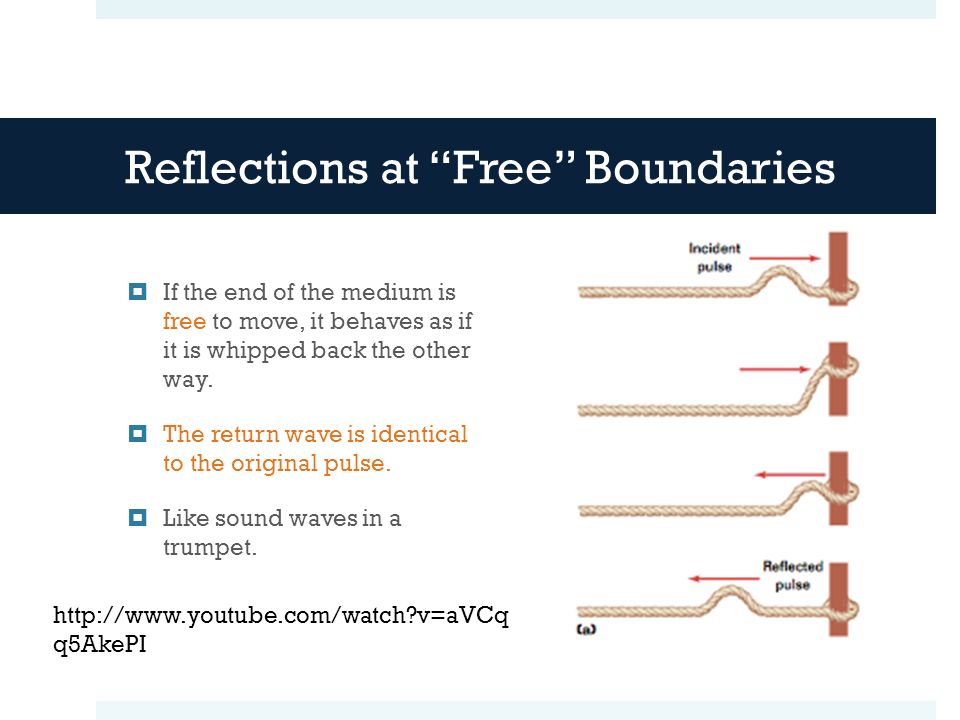 Reflections at “Free” Boundaries

If the end of the medium is free to move, it behaves as if it is whipped back the other way.

The return wave is identical to the original pulse.

Like sound waves in a trumpet.

http://www.youtube.com/watch?v=aVCqq5AkePI

Incident pulse

Reflected pulse

(a)